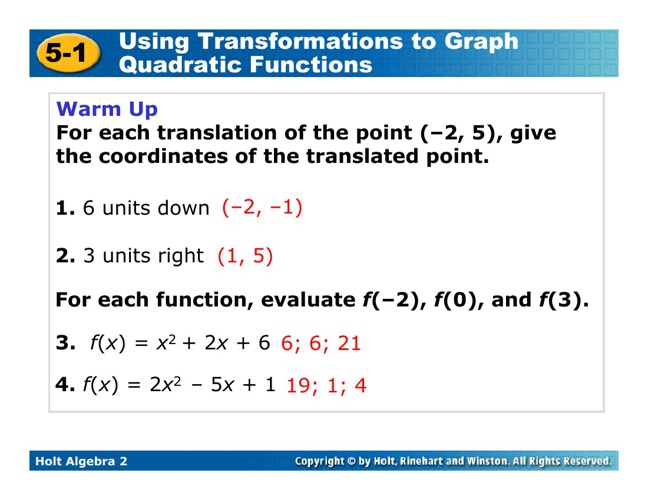 5-1 Using Transformations to Graph Quadratic Functions

Warm Up
For each translation of the point (–2, 5), give the coordinates of the translated point.

1. 6 units down (–2, –1)

2. 3 units right (1, 5)

For each function, evaluate $f(-2)$, $f(0)$, and $f(3)$.

3. $f(x) = x^2 + 2x + 6$ 6; 6; 21

4. $f(x) = 2x^2 - 5x + 1$ 19; 1; 4

Holt Algebra 2

Copyright © by Holt, Rinehart and Winston. All Rights Reserved.